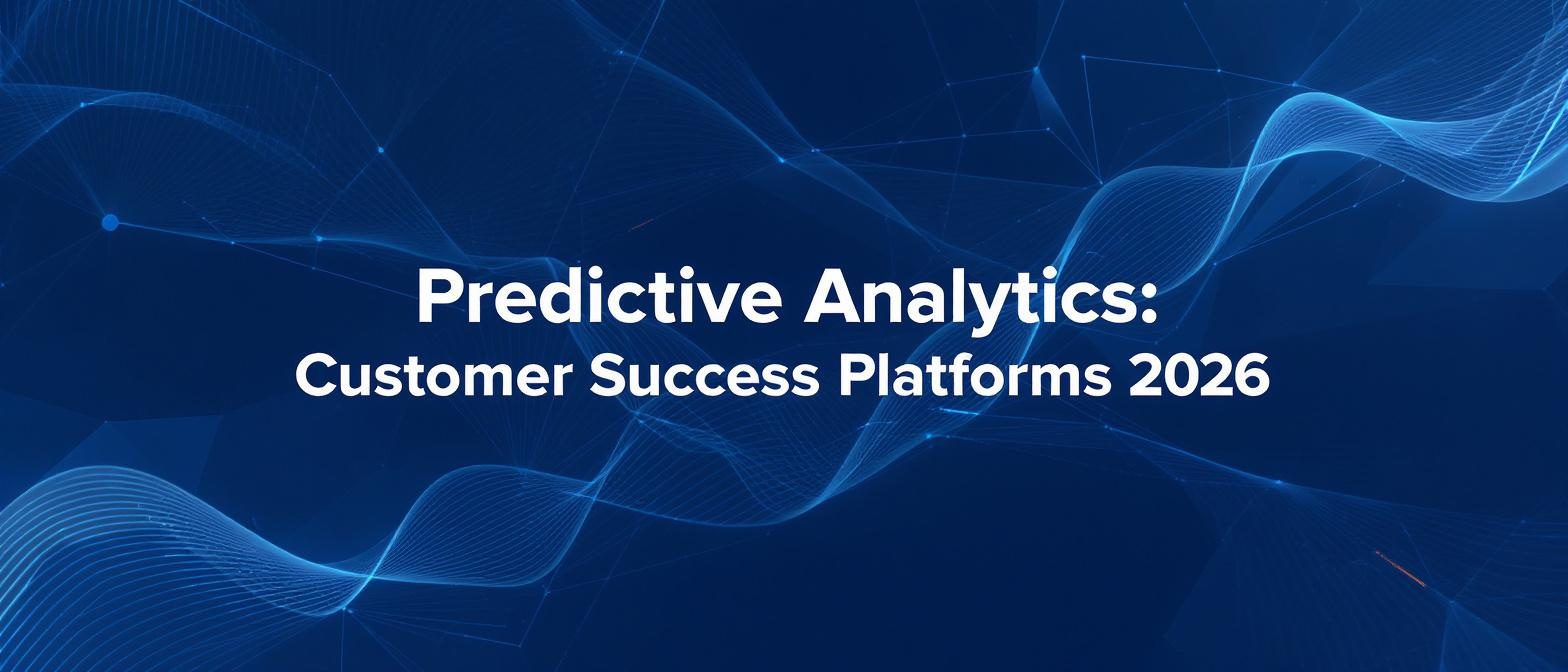 Predictive Analytics:
Customer Success Platforms 2026